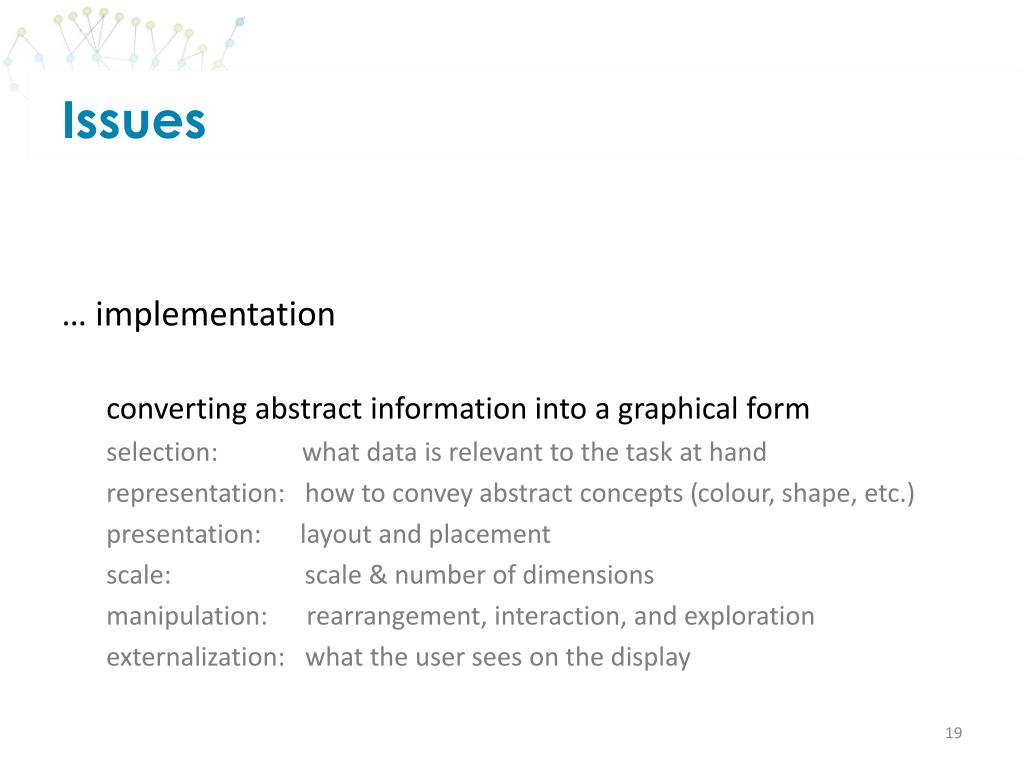 Issues

… implementation

converting abstract information into a graphical form

selection: what data is relevant to the task at hand

representation: how to convey abstract concepts (colour, shape, etc.)

presentation: layout and placement

scale: scale & number of dimensions

manipulation: rearrangement, interaction, and exploration

externalization: what the user sees on the display

19